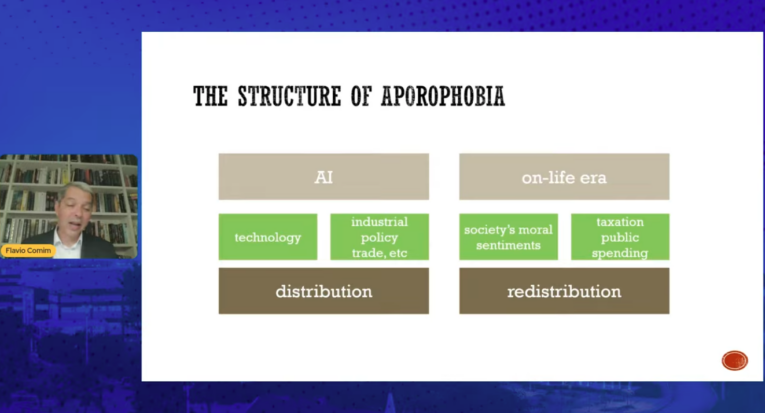 Flavio Comim

THE STRUCTURE OF APOROPHOBIA

AI

technology

industrial policy trade, etc

distribution

on-life era

society's moral sentiments

taxation public spending

redistribution